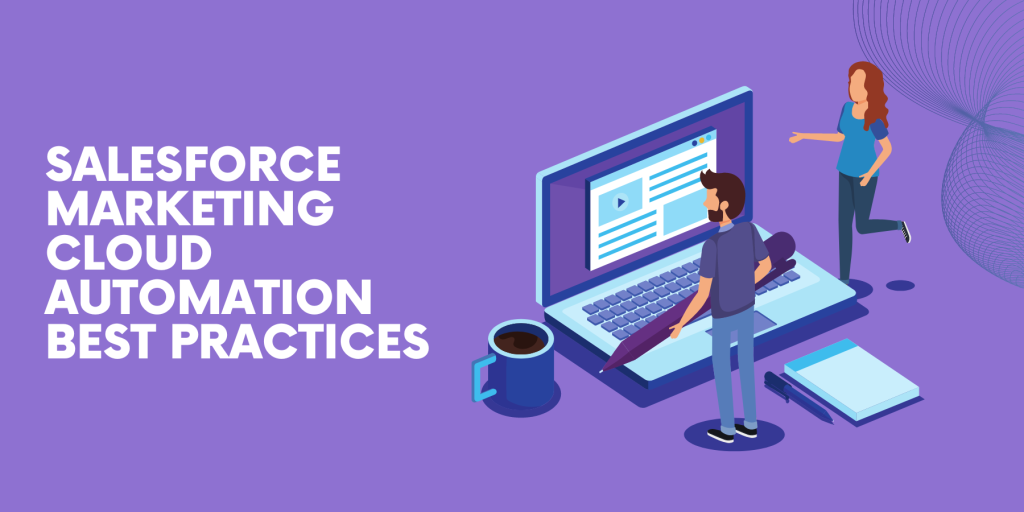 SALESFORCE MARKETING CLOUD AUTOMATION BEST PRACTICES